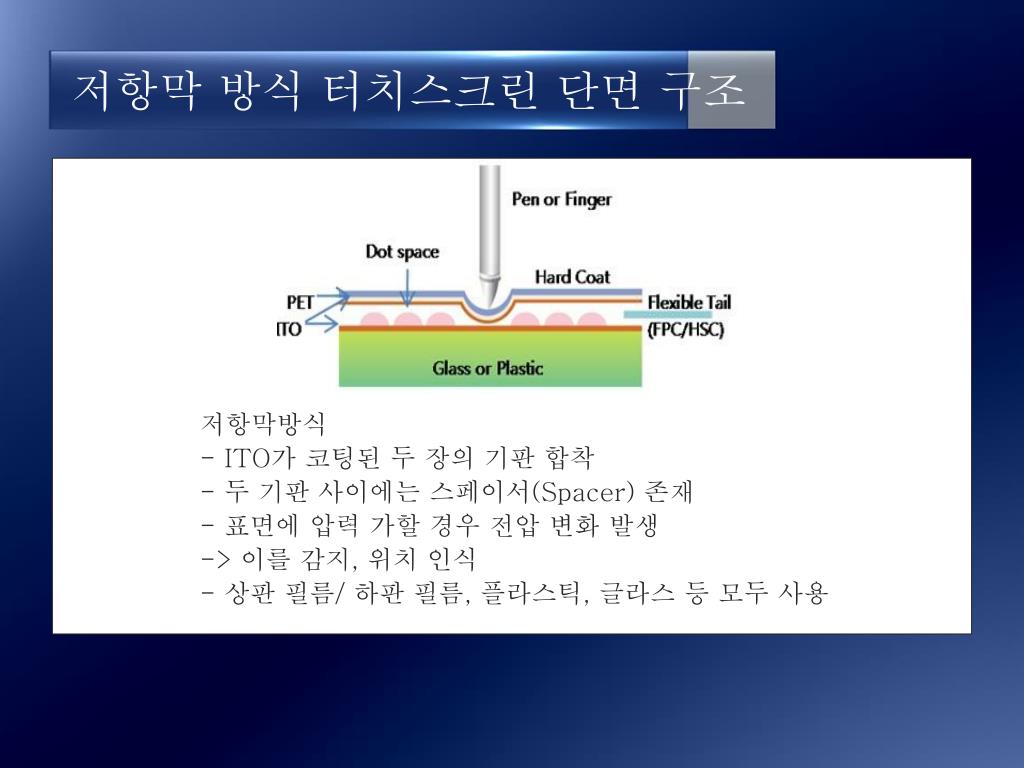 저항막 방식 터치스크린 단면 구조

Pen or Finger
Dot space
Hard Coat
PET
ITO
Flexible Tail (FPC/HSC)
Glass or Plastic

저항막방식
- ITO가 코팅된 두 장의 기판 합착
- 두 기판 사이에는 스페이서(Spacer) 존재
- 표면에 압력 가할 경우 전압 변화 발생
-> 이를 감지, 위치 인식
- 상판 필름/ 하판 필름, 플라스틱, 글라스 등 모두 사용